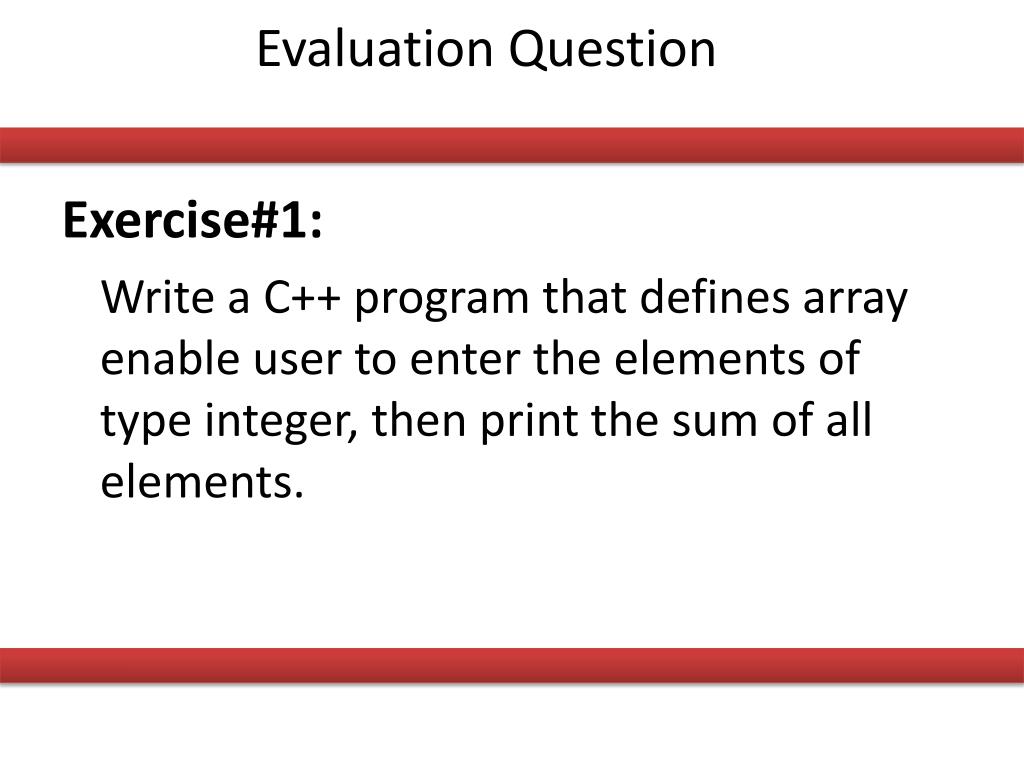 Evaluation Question

Exercise#1:

Write a C++ program that defines array enable user to enter the elements of type integer, then print the sum of all elements.